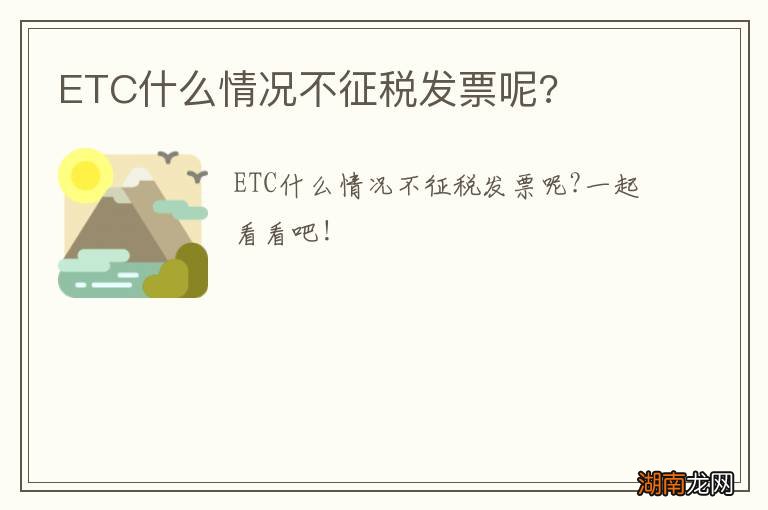 ETC什么情况不征税发票呢?

ETC什么情况不征税发票呢?一起看看吧!

湖南龙网